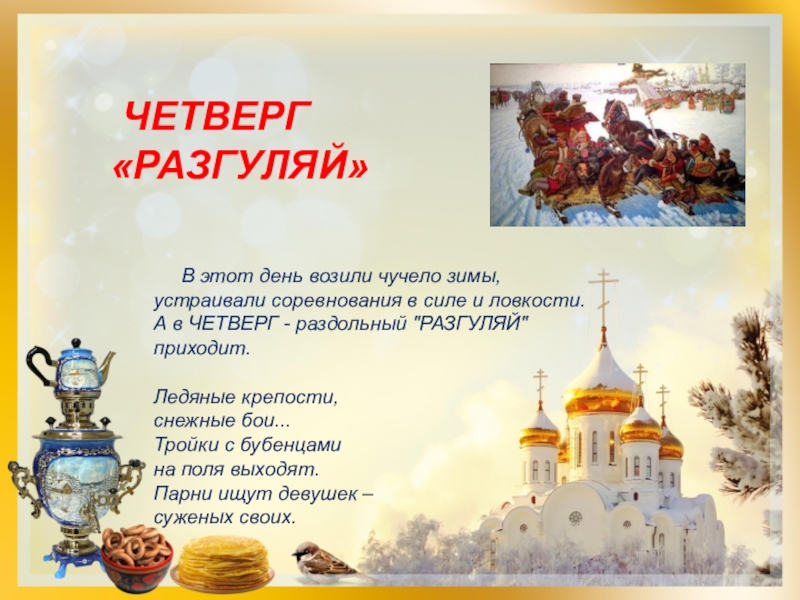 ЧЕТВЕРГ
«РАЗГУЛЯЙ»

В этот день возили чучело зимы, устраивали соревнования в силе и ловкости. А в ЧЕТВЕРГ - раздольный "РАЗГУЛЯЙ" приходит.

Ледяные крепости,
снежные бои...
Тройки с бубенцами
на поля выходят.
Парни ищут девушек –
суженых своих.